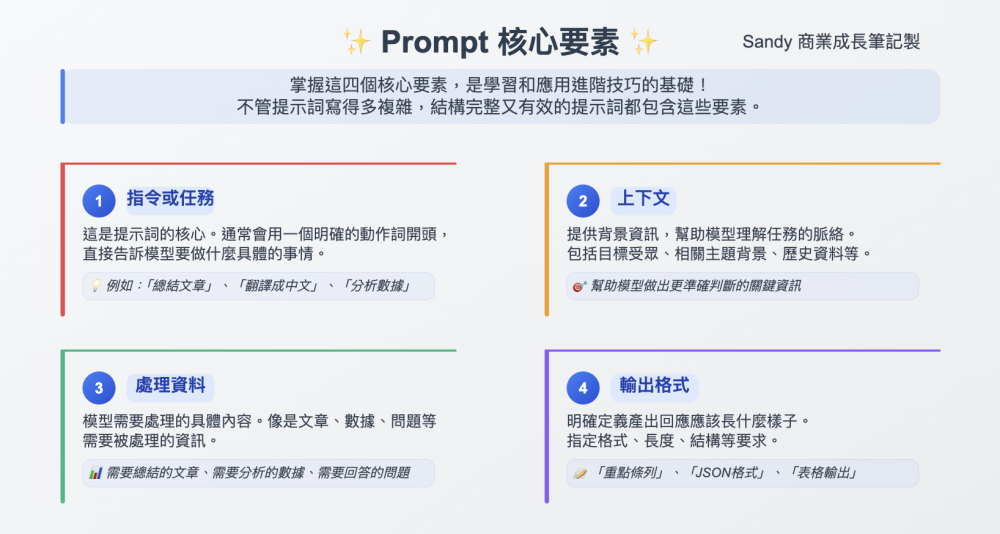 ✨ Prompt 核心要素 ✨

Sandy 商業成長筆記製

掌握這四個核心要素，是學習和應用進階技巧的基礎！
不管提示詞寫得多複雜，結構完整又有效的提示詞都包含這些要素。

1 指令或任務

這是提示詞的核心。通常會用一個明確的動作詞開頭，直接告訴模型要做什麼具體的事情。

💡 例如：「總結文章」、「翻譯成中文」、「分析數據」

2 上下文

提供背景資訊，幫助模型理解任務的脈絡。包括目標受眾、相關主題背景、歷史資料等。

🎯 幫助模型做出更準確判斷的關鍵資訊

3 處理資料

模型需要處理的具體內容。像是文章、數據、問題等需要被處理的資訊。

📊 需要總結的文章、需要分析的數據、需要回答的問題

4 輸出格式

明確定義產出回應應該長什麼樣子。指定格式、長度、結構等要求。

📝 「重點條列」、「JSON格式」、「表格輸出」